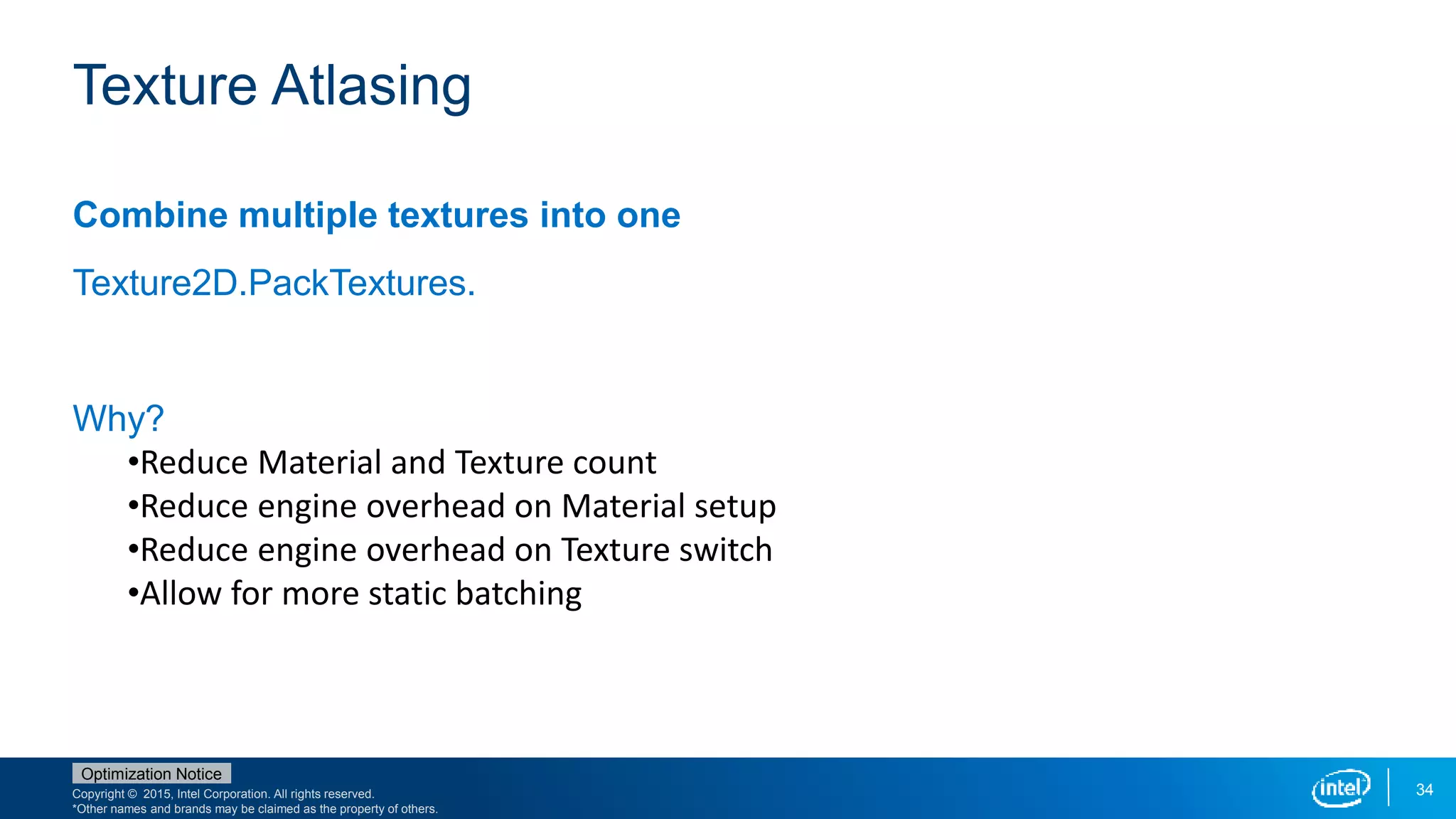 Texture Atlasing

Combine multiple textures into one

Texture2D.PackTextures.

Why?

•Reduce Material and Texture count
•Reduce engine overhead on Material setup
•Reduce engine overhead on Texture switch
•Allow for more static batching

Optimization Notice
Copyright © 2015, Intel Corporation. All rights reserved.
*Other names and brands may be claimed as the property of others.

intel

34